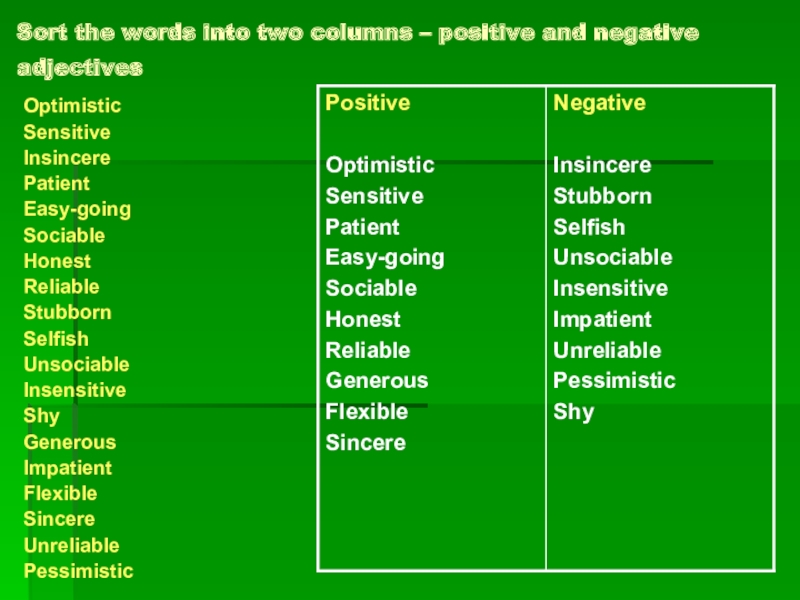 Sort the words into two columns – positive and negative adjectives

Optimistic
Sensitive
Insincere
Patient
Easy-going
Sociable
Honest
Reliable
Stubborn
Selfish
Unsociable
Insensitive
Shy
Generous
Impatient
Flexible
Sincere
Unreliable
Pessimistic

| Positive | Negative |
|---|---|
| Optimistic | Insincere |
| Sensitive | Stubborn |
| Patient | Selfish |
| Easy-going | Unsociable |
| Sociable | Insensitive |
| Honest | Impatient |
| Reliable | Unreliable |
| Generous | Pessimistic |
| Flexible | Shy |
| Sincere | |